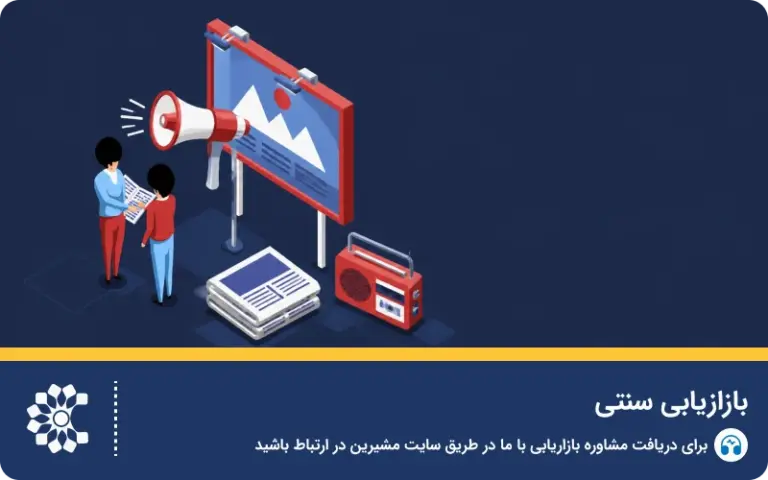 بازاریابی سنتی

برای دریافت مشاوره بازاریابی با ما در طریق سایت مشیرین در ارتباط باشید